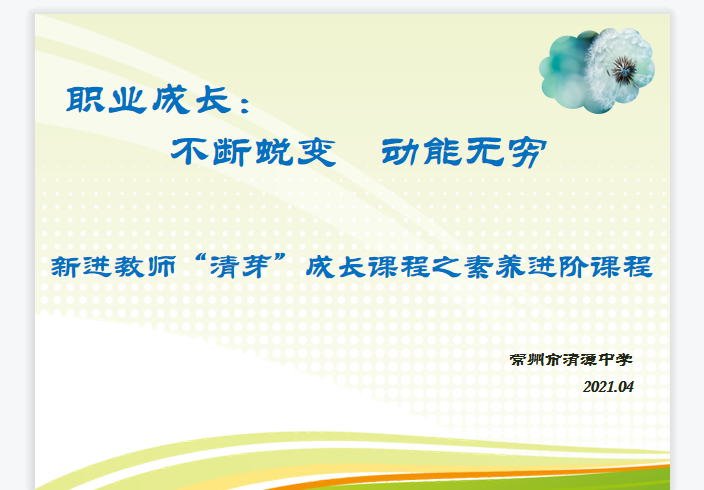 职业成长：

不断蜕变　动能无穷

新进教师“清芽”成长课程之素养进阶课程

常州市清潭中学

2021.04